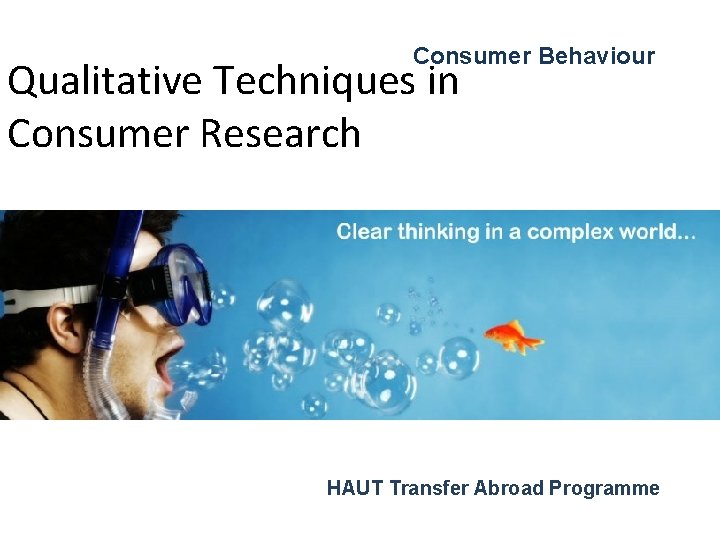 Consumer Behaviour

Qualitative Techniques in Consumer Research

Clear thinking in a complex world...

HAUT Transfer Abroad Programme